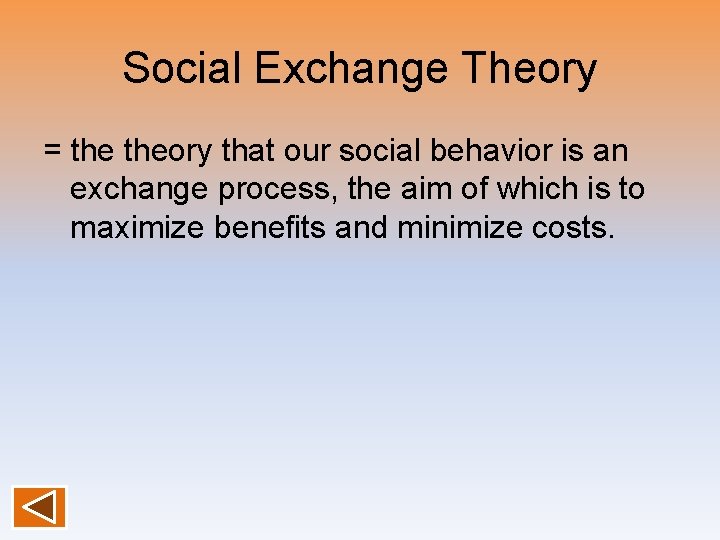 Social Exchange Theory

= the theory that our social behavior is an exchange process, the aim of which is to maximize benefits and minimize costs.